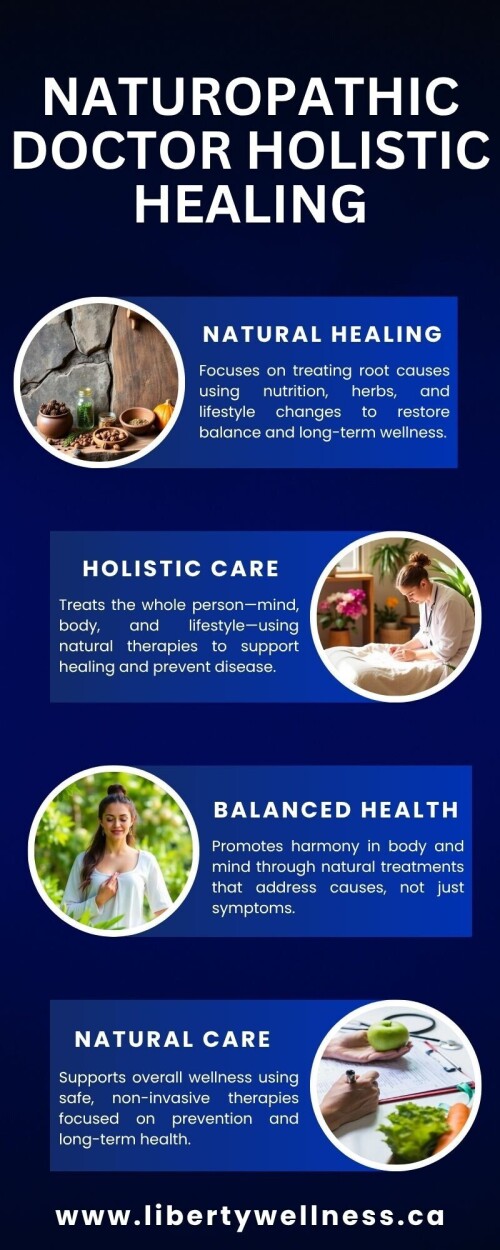 NATUROPATHIC DOCTOR HOLISTIC HEALING

NATURAL HEALING

Focuses on treating root causes using nutrition, herbs, and lifestyle changes to restore balance and long-term wellness.

HOLISTIC CARE

Treats the whole person—mind, body, and lifestyle—using natural therapies to support healing and prevent disease.

BALANCED HEALTH

Promotes harmony in body and mind through natural treatments that address causes, not just symptoms.

NATURAL CARE

Supports overall wellness using safe, non-invasive therapies focused on prevention and long-term health.

www.libertywellness.ca